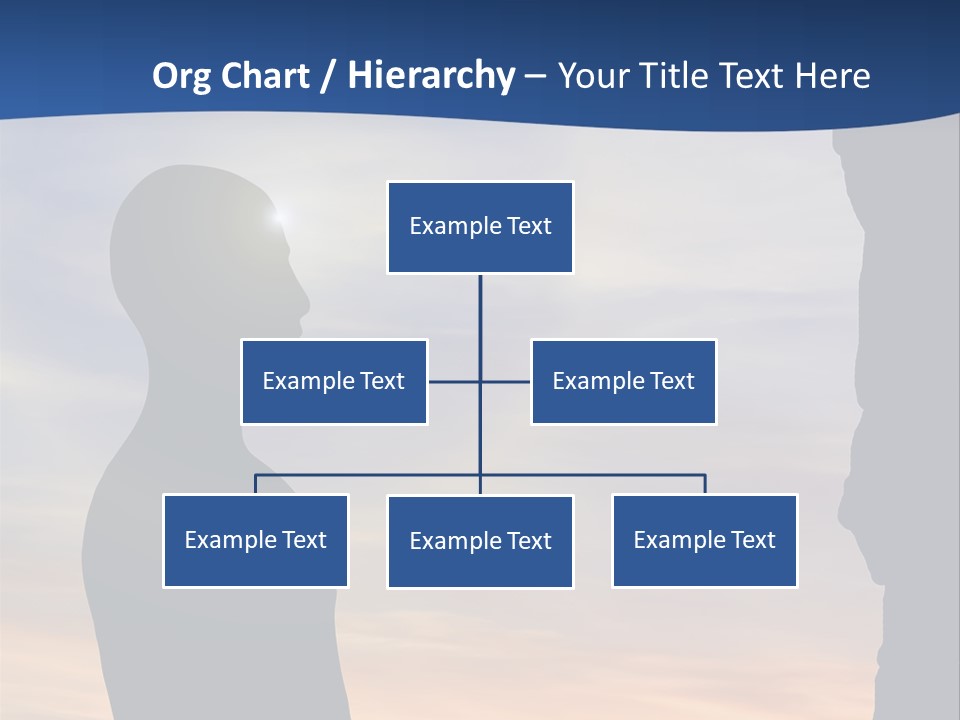 Org Chart / Hierarchy – Your Title Text Here

Example Text

Example Text

Example Text

Example Text

Example Text

Example Text